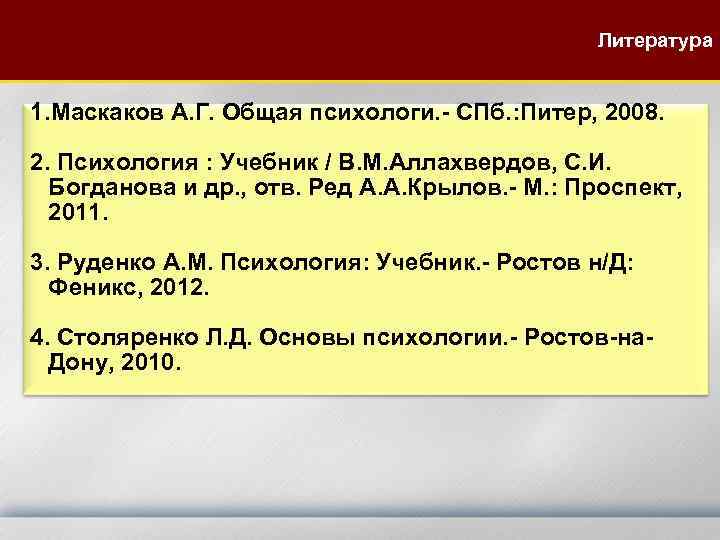 Литература

1.Маскаков А.Г. Общая психологи.- СПб.:Питер, 2008.

2. Психология : Учебник / В.М.Аллахвердов, С.И. Богданова и др., отв. Ред А.А.Крылов.- М.: Проспект, 2011.

3. Руденко А.М. Психология: Учебник.- Ростов н/Д: Феникс, 2012.

4. Столяренко Л.Д. Основы психологии.- Ростов-на-Дону, 2010.